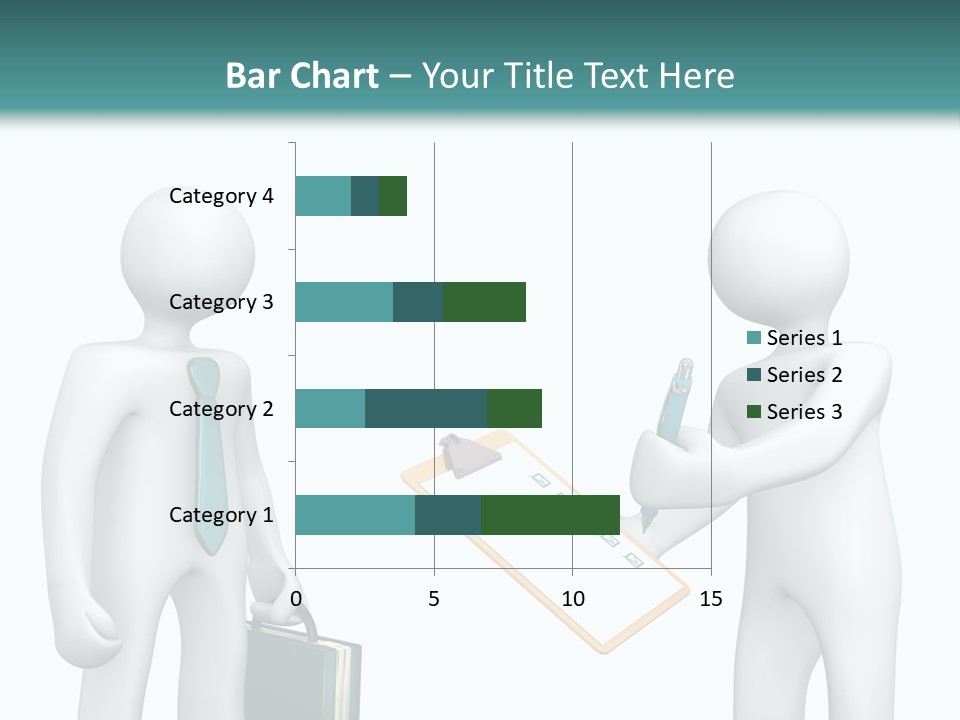 Bar Chart – Your Title Text Here

Category 4
Category 3
Category 2
Category 1

0
5
10
15

Series 1
Series 2
Series 3